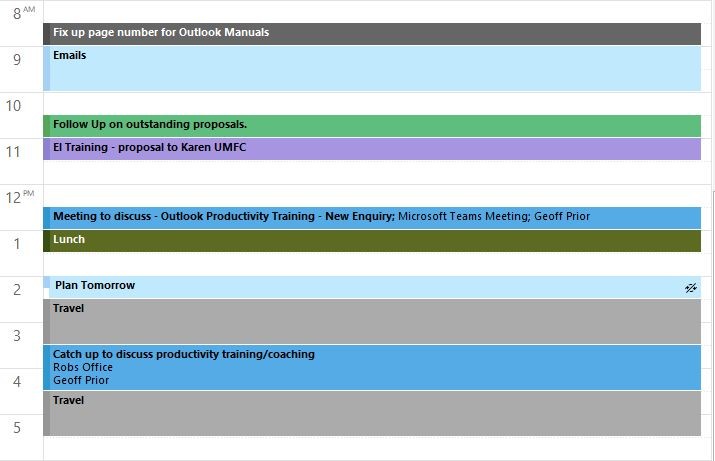 8 AM
Fix up page number for Outlook Manuals
9
Emails
10
Follow Up on outstanding proposals.
11
EI Training - proposal to Karen UMFC
12 PM
Meeting to discuss - Outlook Productivity Training - New Enquiry; Microsoft Teams Meeting; Geoff Prior
1
Lunch
2
Plan Tomorrow
Travel
3
Catch up to discuss productivity training/coaching
Robs Office
Geoff Prior
4
Travel
5